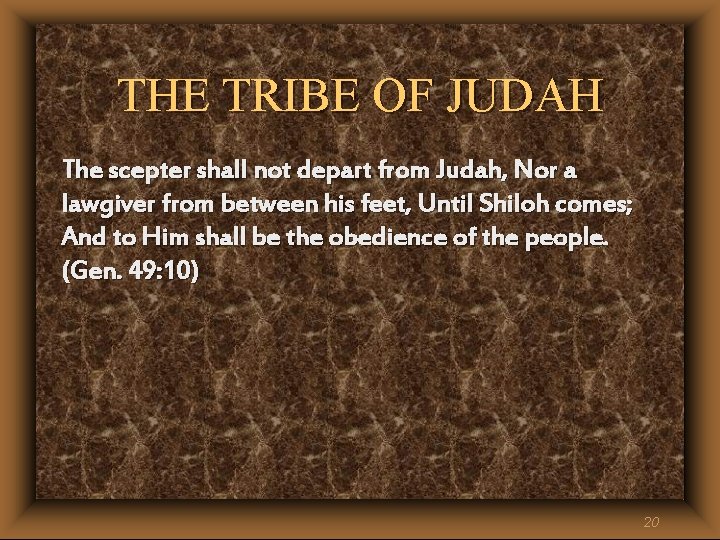 THE TRIBE OF JUDAH

The scepter shall not depart from Judah, Nor a lawgiver from between his feet, Until Shiloh comes; And to Him shall be the obedience of the people. (Gen. 49:10)

20